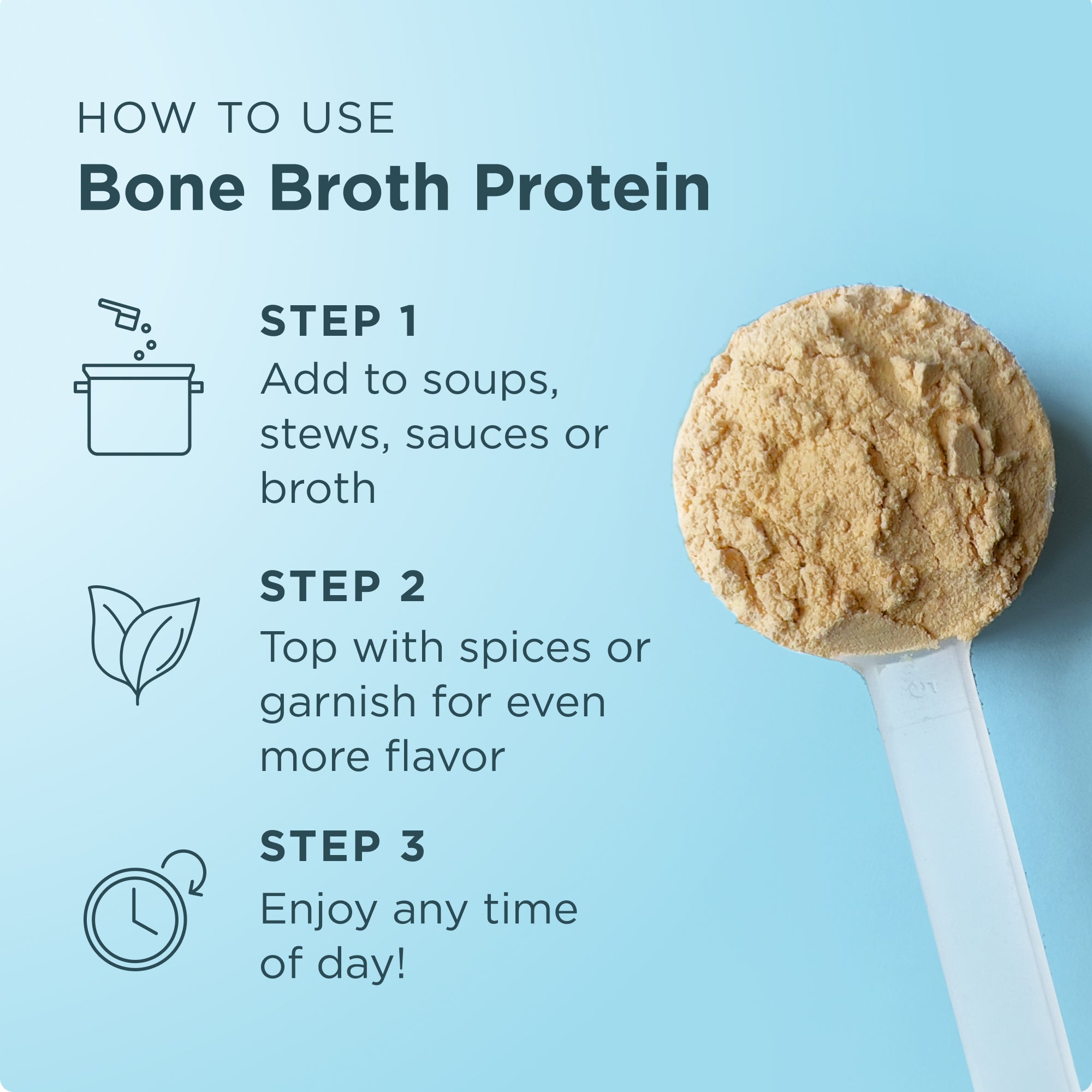 HOW TO USE
Bone Broth Protein

STEP 1
Add to soups, stews, sauces or broth

STEP 2
Top with spices or garnish for even more flavor

STEP 3
Enjoy any time of day!